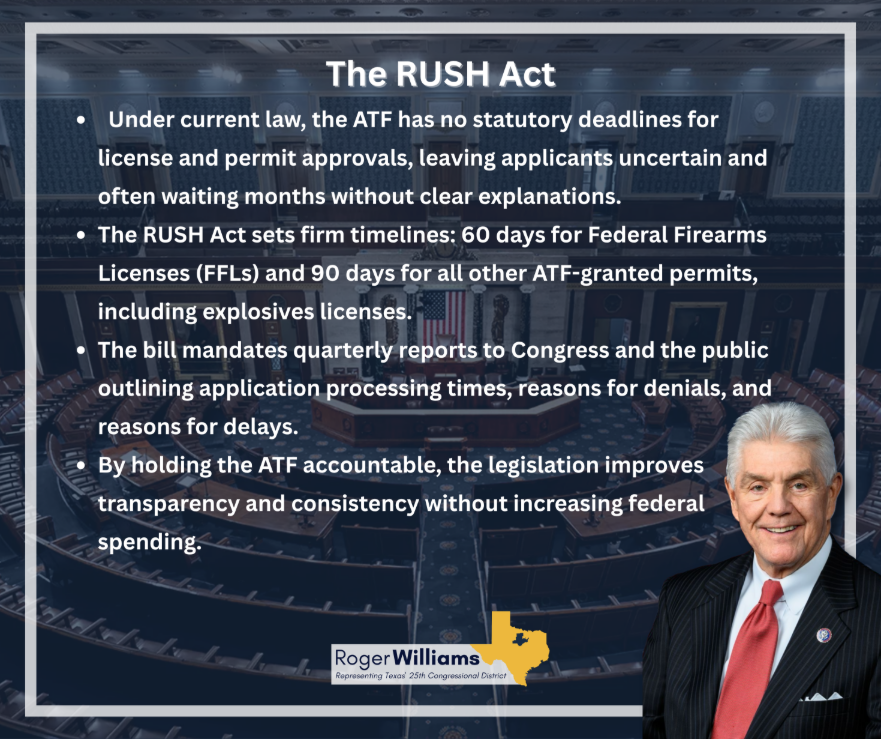 The RUSH Act

• Under current law, the ATF has no statutory deadlines for license and permit approvals, leaving applicants uncertain and often waiting months without clear explanations.
• The RUSH Act sets firm timelines: 60 days for Federal Firearms Licenses (FFLs) and 90 days for all other ATF-granted permits, including explosives licenses.
• The bill mandates quarterly reports to Congress and the public outlining application processing times, reasons for denials, and reasons for delays.
• By holding the ATF accountable, the legislation improves transparency and consistency without increasing federal spending.

Roger Williams
Representing Texas' 25th Congressional District